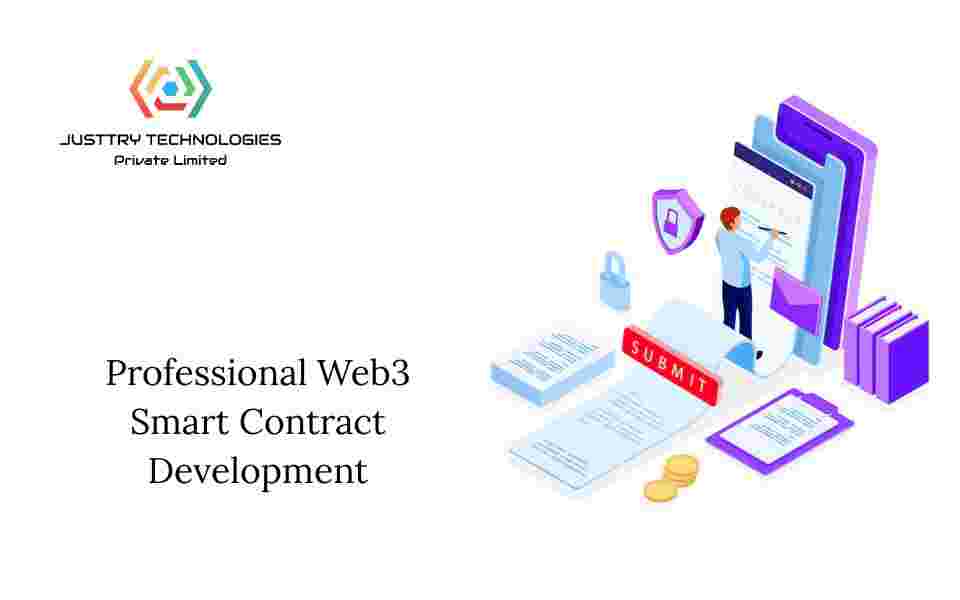 JUSTTRY TECHNOLOGIES
Private Limited

Professional Web3 Smart Contract Development

SUBMIT